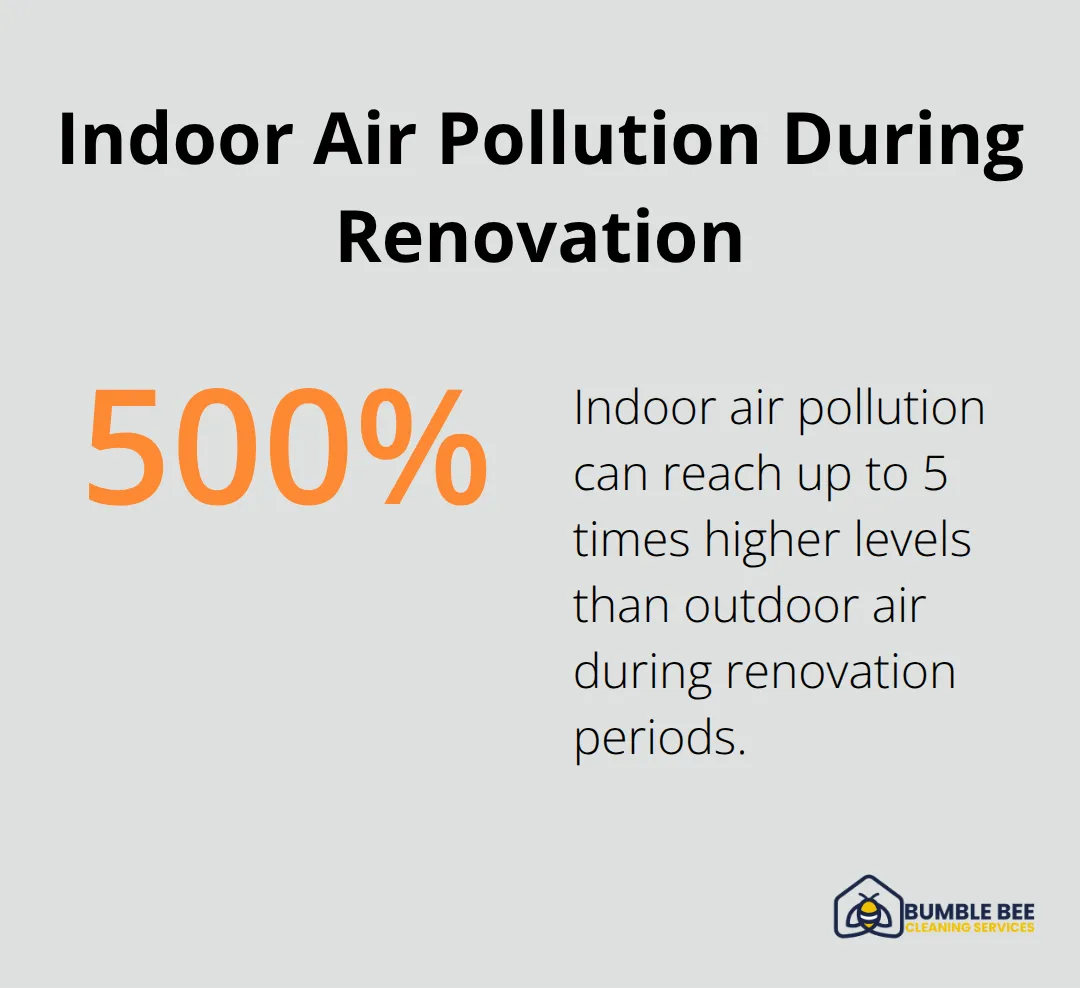 Indoor Air Pollution During Renovation

500%

Indoor air pollution can reach up to 5 times higher levels than outdoor air during renovation periods.

BUMBLE BEE
CLEANING SERVICES